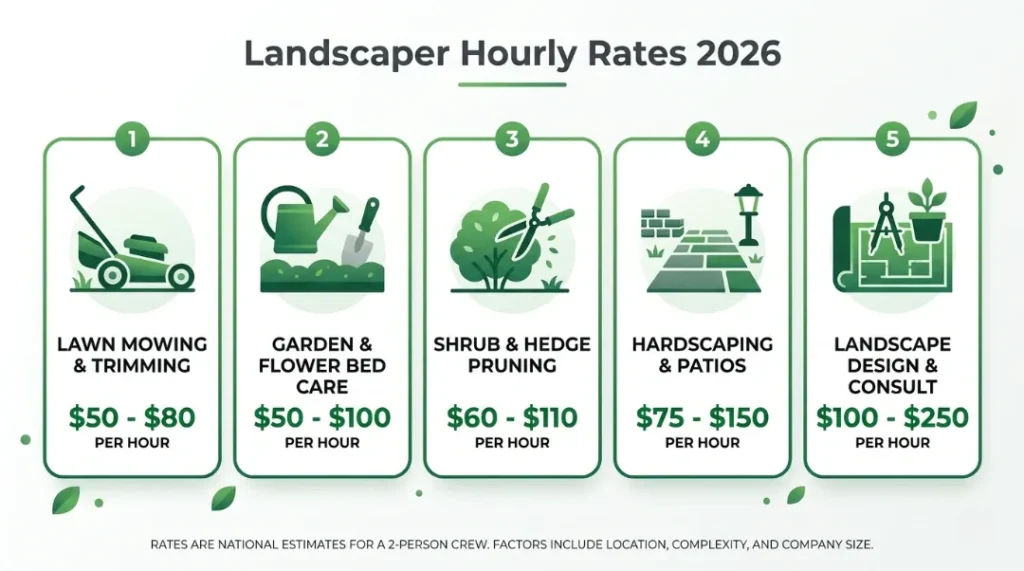 Landscaper Hourly Rates 2026

1
LAWN MOWING & TRIMMING
\$50 - \$80
PER HOUR

2
GARDEN & FLOWER BED CARE
\$50 - \$100
PER HOUR

3
SHRUB & HEDGE PRUNING
\$60 - \$110
PER HOUR

4
HARDSCAPING & PATIOS
\$75 - \$150
PER HOUR

5
LANDSCAPE DESIGN & CONSULT
\$100 - \$250
PER HOUR

RATES ARE NATIONAL ESTIMATES FOR A 2-PERSON CREW. FACTORS INCLUDE LOCATION, COMPLEXITY, AND COMPANY SIZE.